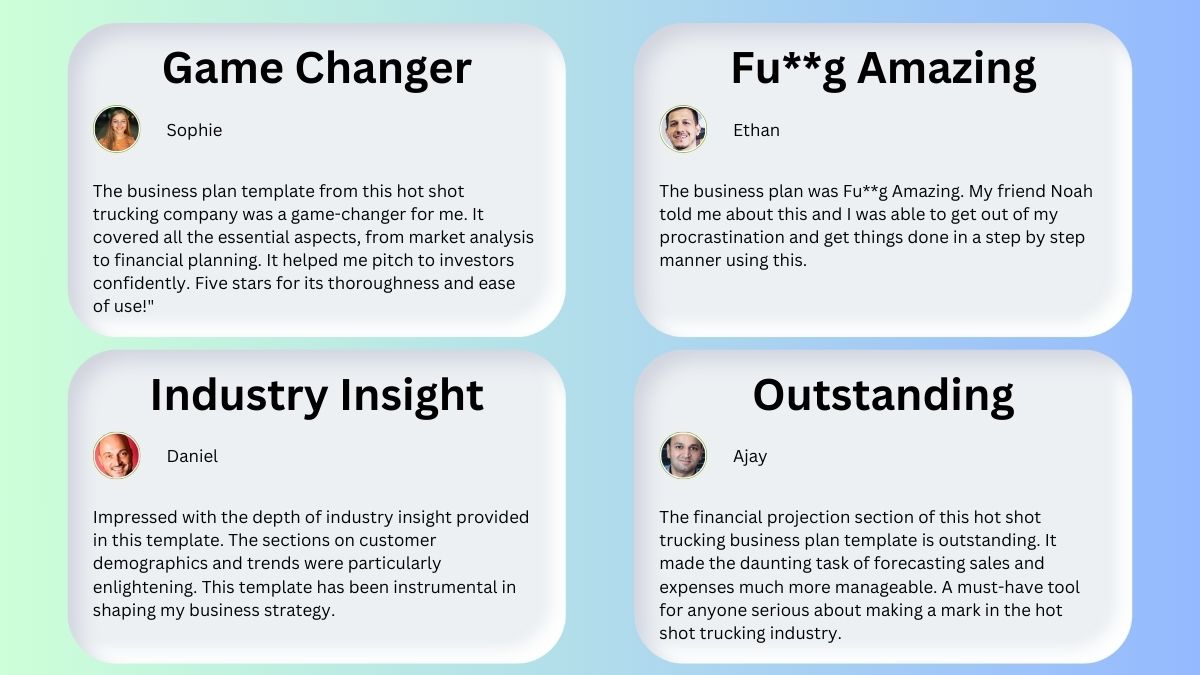 Game Changer

Sophie

The business plan template from this hot shot trucking company was a game-changer for me. It covered all the essential aspects, from market analysis to financial planning. It helped me pitch to investors confidently. Five stars for its thoroughness and ease of use!"

Fu**g Amazing

Ethan

The business plan was Fu**g Amazing. My friend Noah told me about this and I was able to get out of my procrastination and get things done in a step by step manner using this.

Industry Insight

Daniel

Impressed with the depth of industry insight provided in this template. The sections on customer demographics and trends were particularly enlightening. This template has been instrumental in shaping my business strategy.

Outstanding

Ajay

The financial projection section of this hot shot trucking business plan template is outstanding. It made the daunting task of forecasting sales and expenses much more manageable. A must-have tool for anyone serious about making a mark in the hot shot trucking industry.